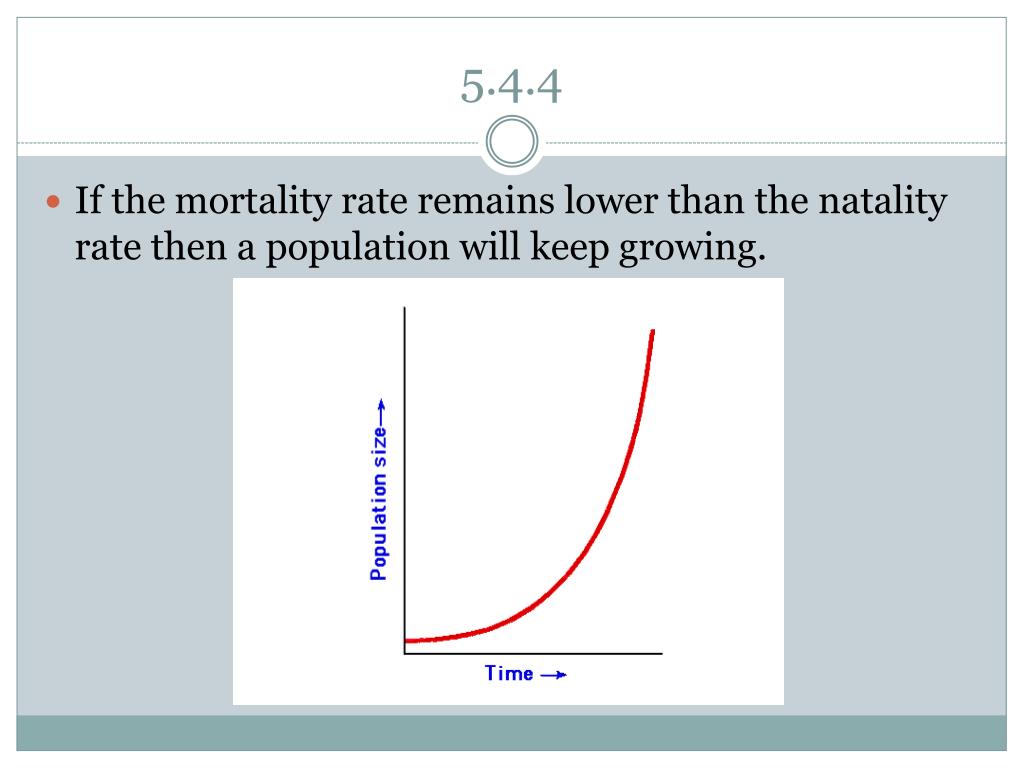 5.4.4

If the mortality rate remains lower than the natality rate then a population will keep growing.

Population size →

Time →